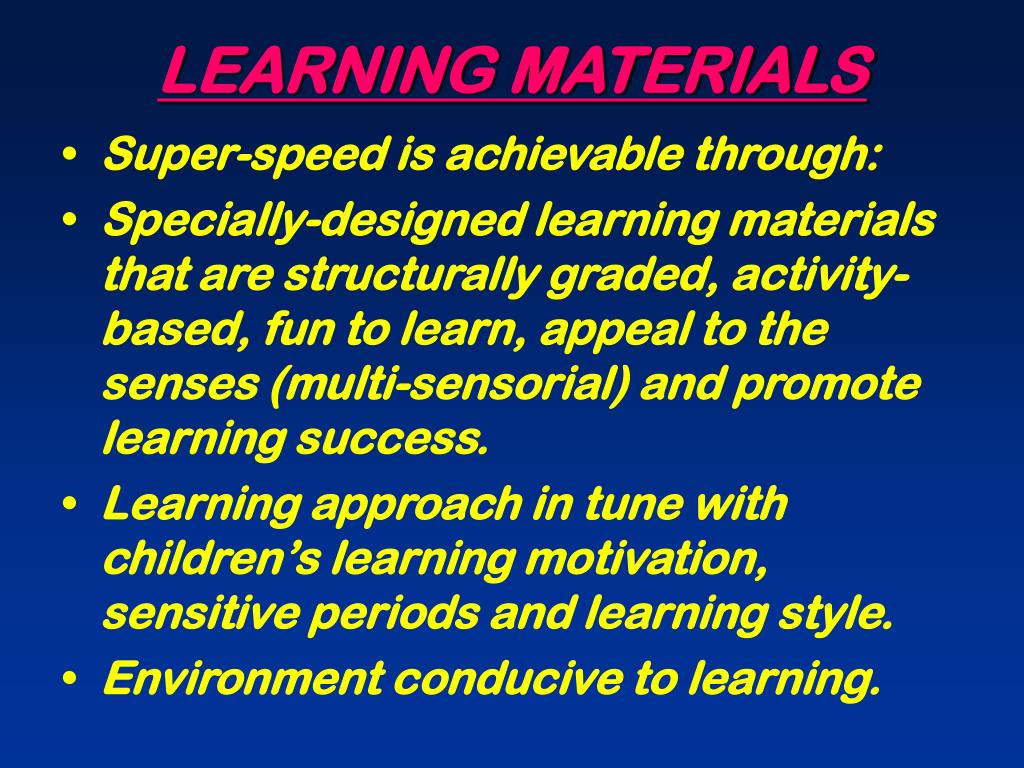 LEARNING MATERIALS

• Super-speed is achievable through:
• Specially-designed learning materials that are structurally graded, activity-based, fun to learn, appeal to the senses (multi-sensorial) and promote learning success.
• Learning approach in tune with children's learning motivation, sensitive periods and learning style.
• Environment conducive to learning.